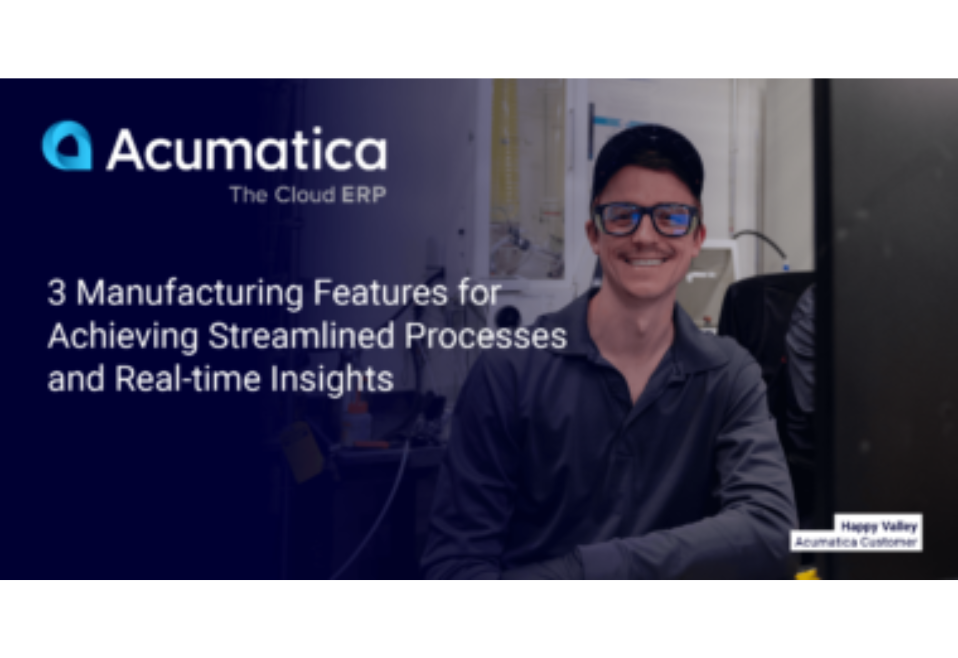 Acumatica
The Cloud ERP

3 Manufacturing Features for Achieving Streamlined Processes and Real-time Insights

Happy Valley
Acumatica Customer